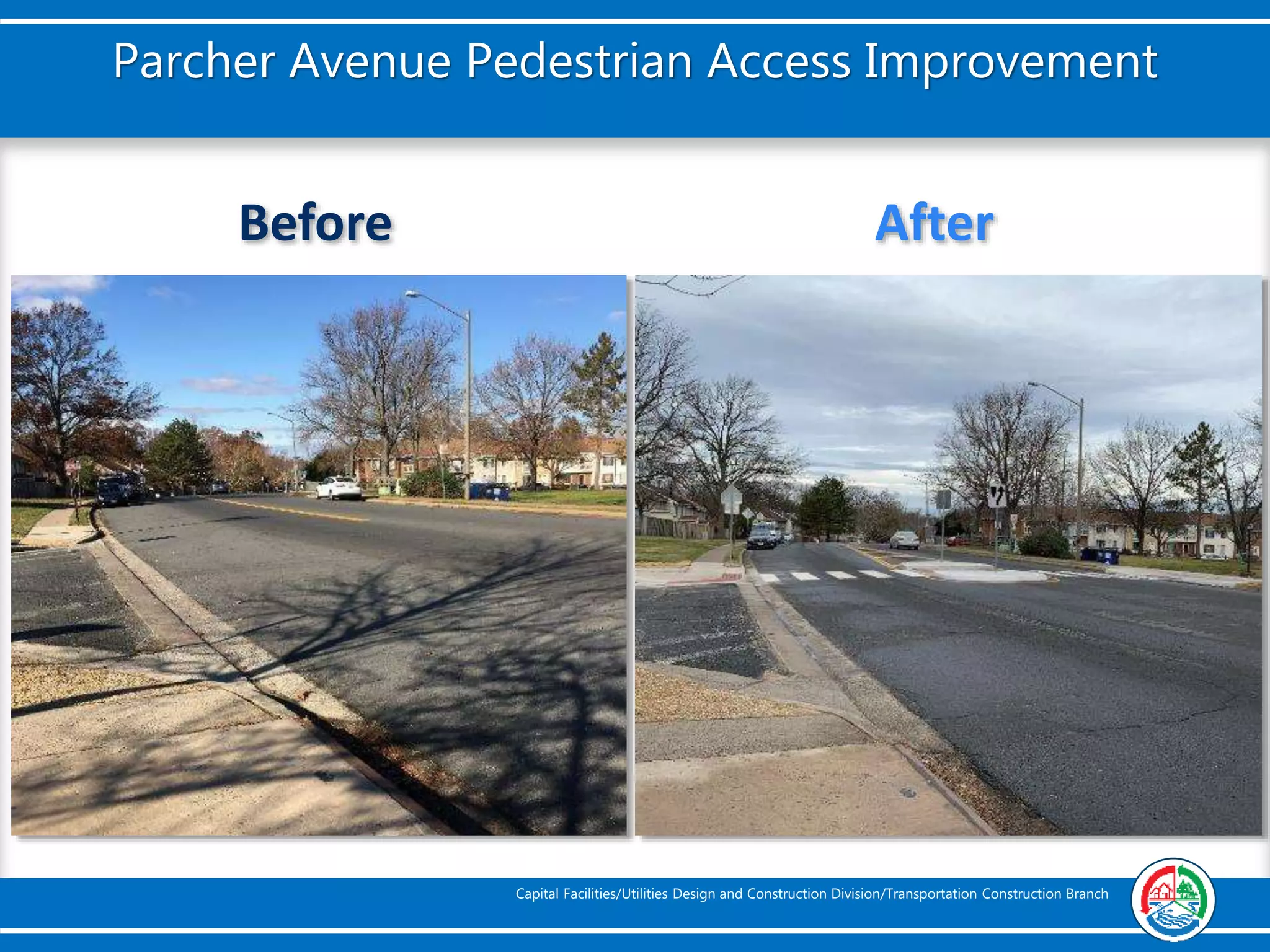 Parcher Avenue Pedestrian Access Improvement

Before

After

Capital Facilities/Utilities Design and Construction Division/Transportation Construction Branch